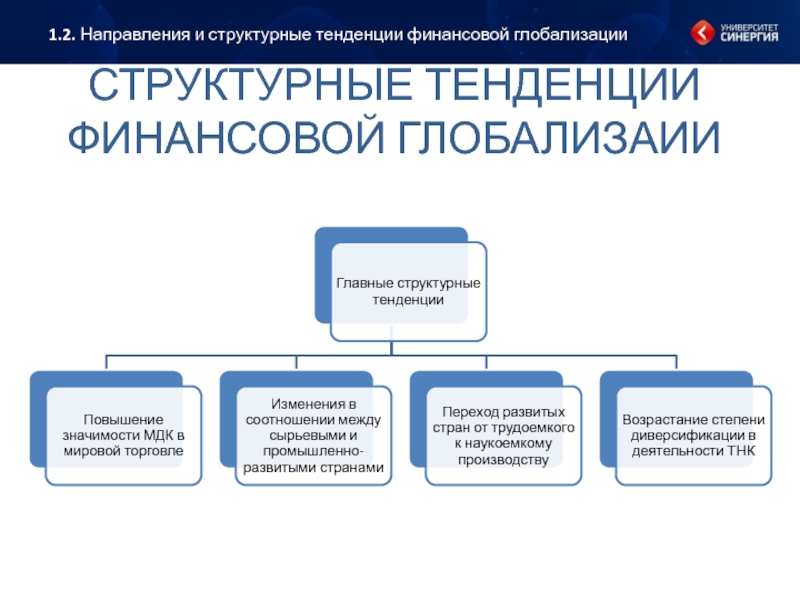 1.2. Направления и структурные тенденции финансовой глобализации

УНИВЕРСИТЕТ СИНЕРГИЯ

СТРУКТУРНЫЕ ТЕНДЕНЦИИ ФИНАНСОВОЙ ГЛОБАЛИЗАИИ

Главные структурные тенденции

Повышение значимости МДК в мировой торговле

Изменения в соотношении между сырьевыми и промышленно-развитыми странами

Переход развитых стран от трудоемкого к наукоемкому производству

Возрастание степени диверсификации в деятельности ТНК